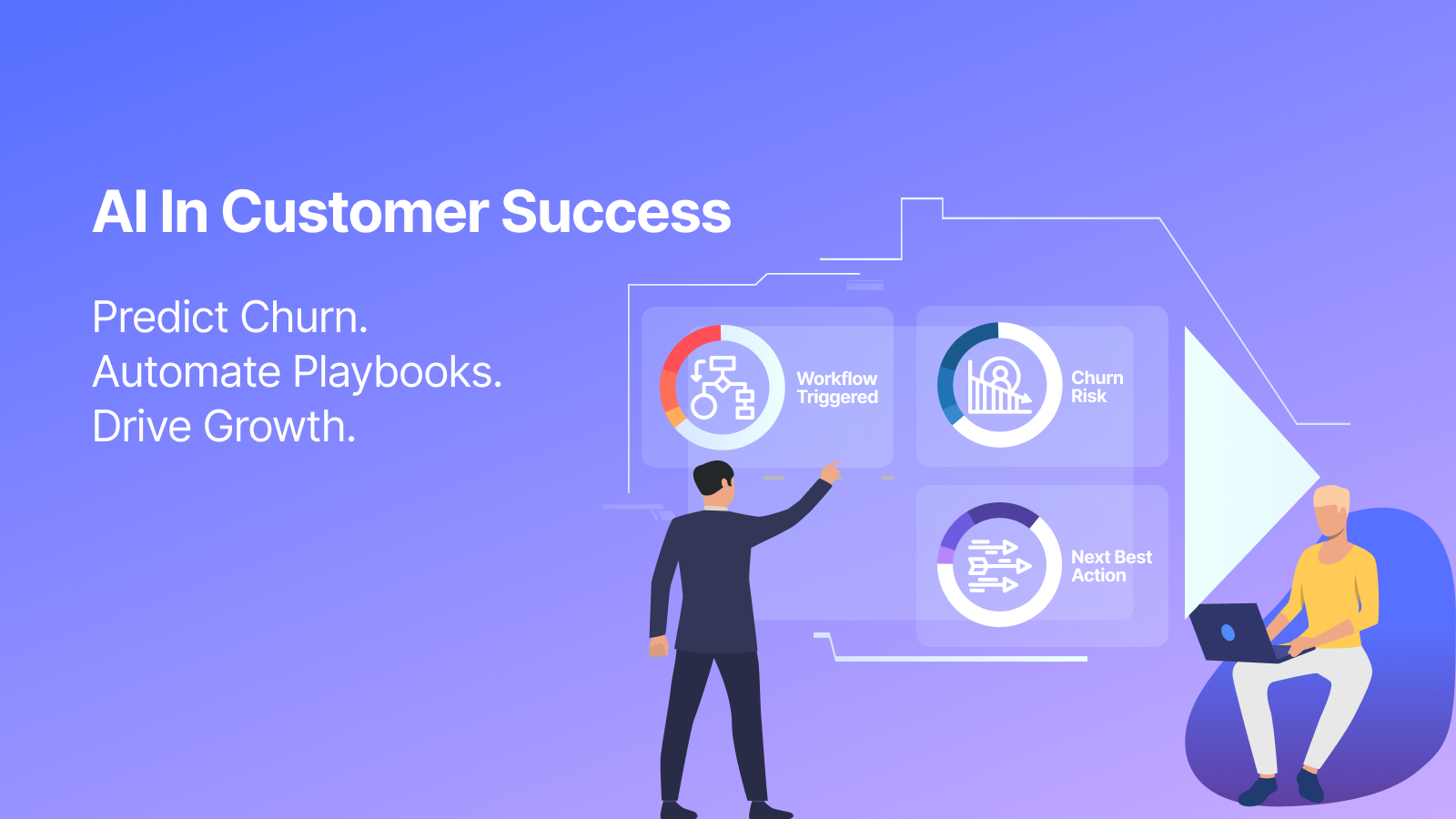 AI In Customer Success

Predict Churn.
Automate Playbooks.
Drive Growth.

Workflow Triggered

Churn Risk

Next Best Action